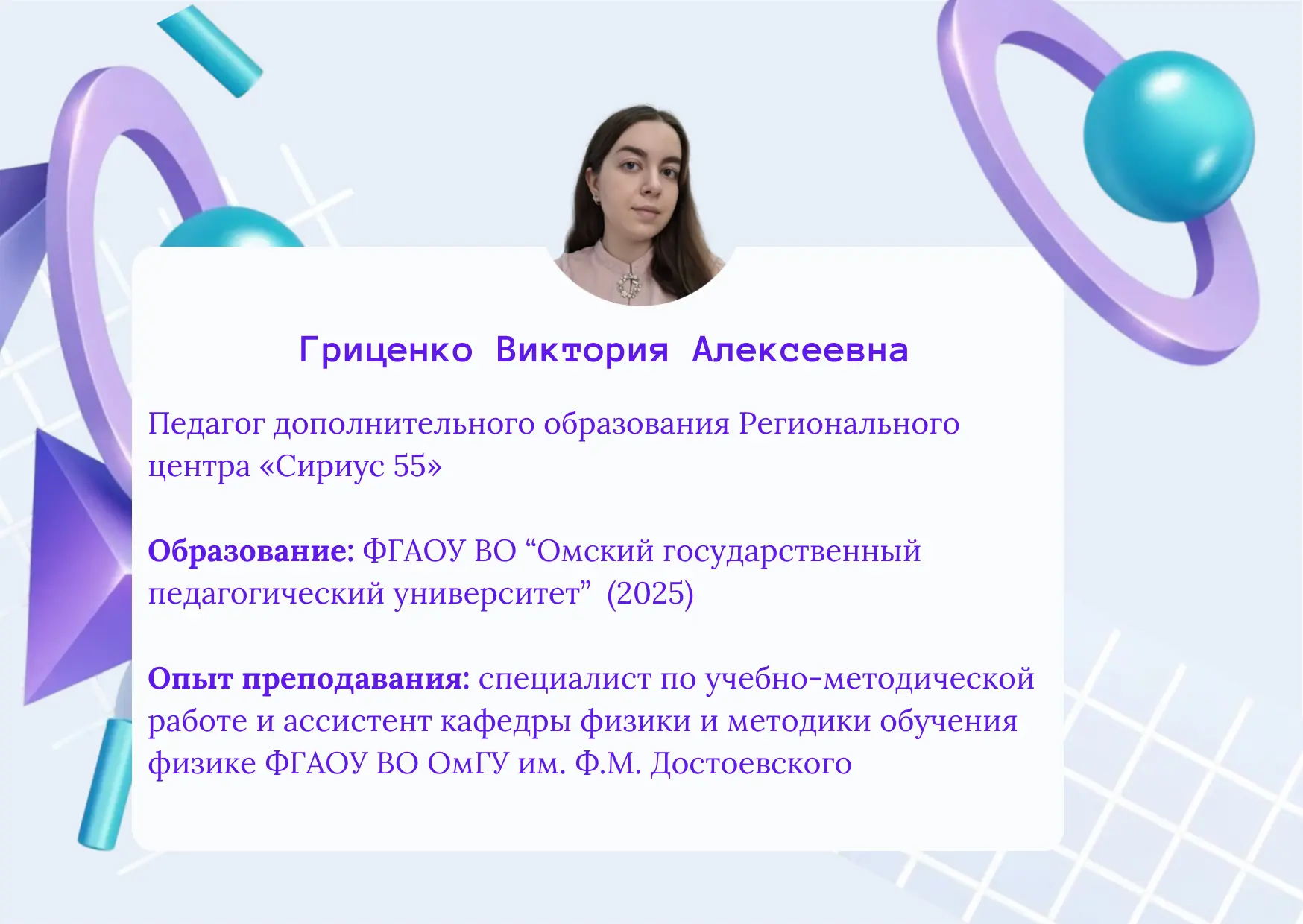 Гриценко Виктория Алексеевна

Педагог дополнительного образования Регионального центра «Сириус 55»

Образование: ФГАОУ ВО “Омский государственный педагогический университет” (2025)

Опыт преподавания: специалист по учебно-методической работе и ассистент кафедры физики и методики обучения физике ФГАОУ ВО ОмГУ им. Ф.М. Достоевского